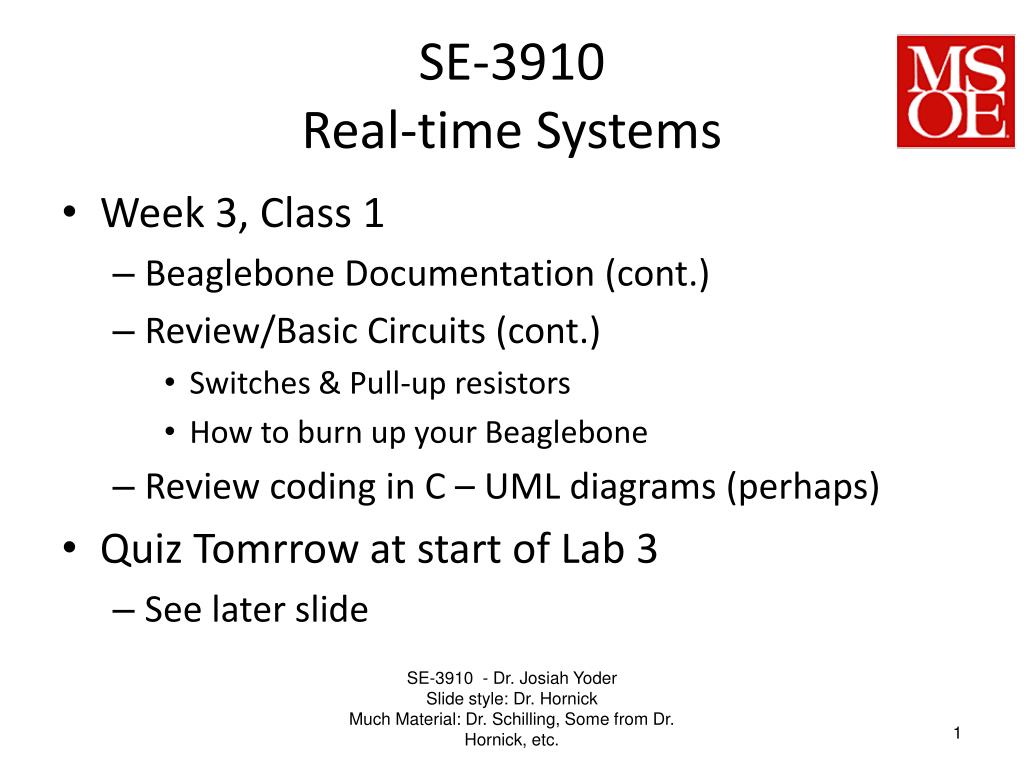 SE-3910
Real-time Systems

MS
OE

• Week 3, Class 1
– Beaglebone Documentation (cont.)
– Review/Basic Circuits (cont.)
• Switches & Pull-up resistors
• How to burn up your Beaglebone
– Review coding in C – UML diagrams (perhaps)
• Quiz Tomrrow at start of Lab 3
– See later slide

SE-3910 - Dr. Josiah Yoder
Slide style: Dr. Hornick
Much Material: Dr. Schilling, Some from Dr. Hornick, etc.

1